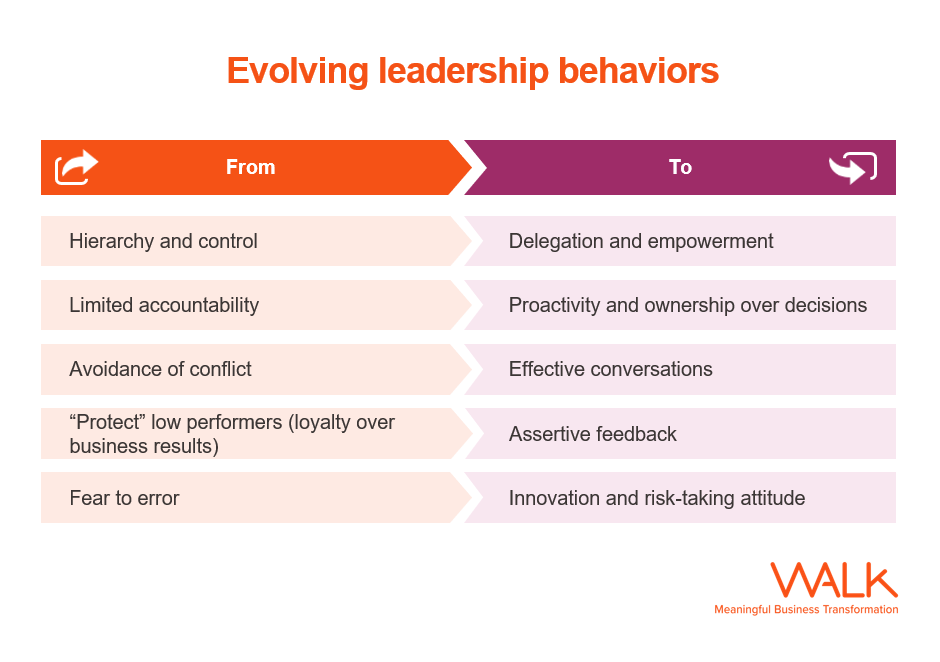 Evolving leadership behaviors

| From | To |
|---|---|
| Hierarchy and control | Delegation and empowerment |
| Limited accountability | Proactivity and ownership over decisions |
| Avoidance of conflict | Effective conversations |
| “Protect” low performers (loyalty over business results) | Assertive feedback |
| Fear to error | Innovation and risk-taking attitude |

WALK
Meaningful Business Transformation